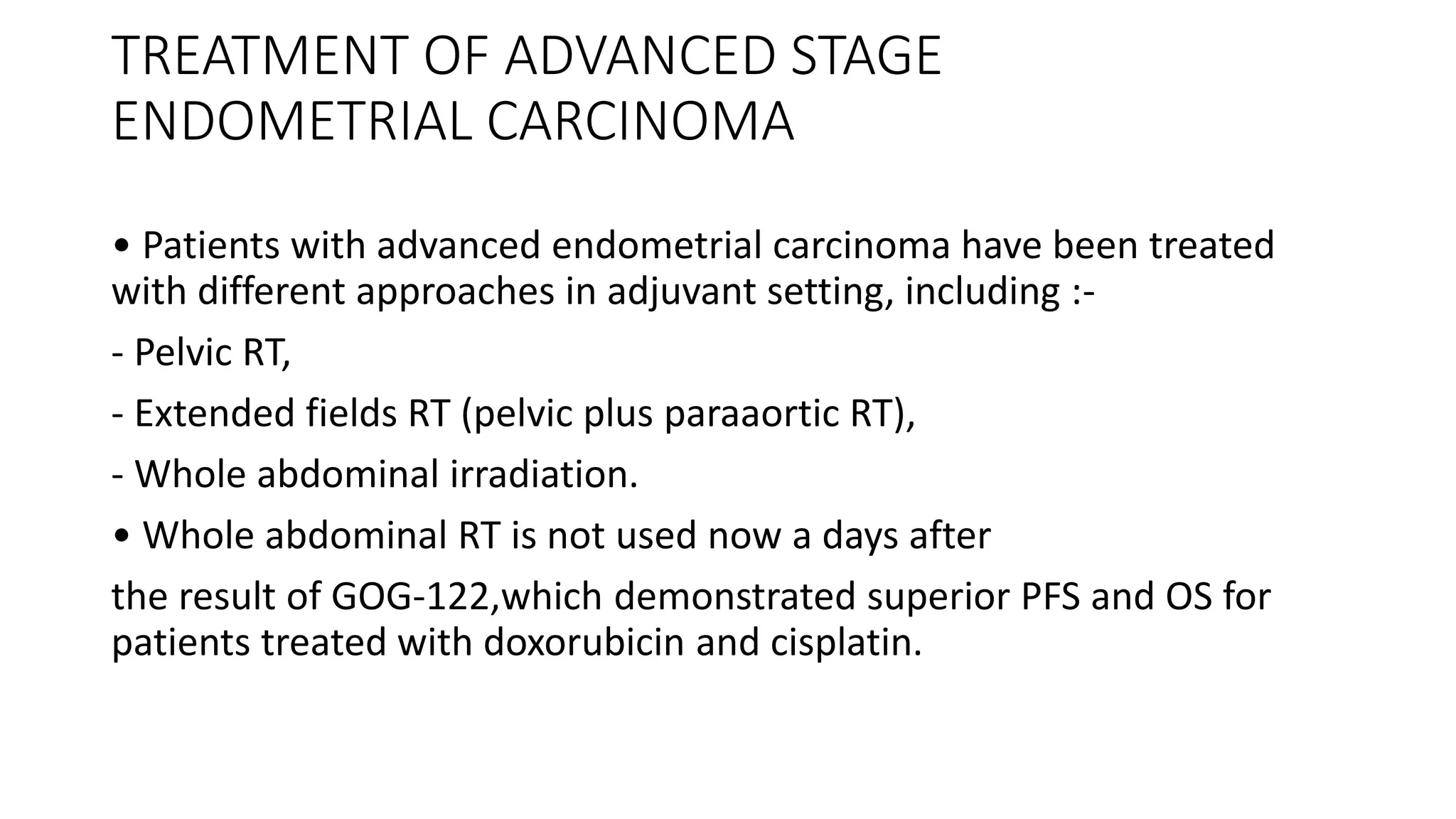 TREATMENT OF ADVANCED STAGE ENDOMETRIAL CARCINOMA

• Patients with advanced endometrial carcinoma have been treated with different approaches in adjuvant setting, including :-

- Pelvic RT,

- Extended fields RT (pelvic plus paraaortic RT),

- Whole abdominal irradiation.

• Whole abdominal RT is not used now a days after

the result of GOG-122,which demonstrated superior PFS and OS for patients treated with doxorubicin and cisplatin.